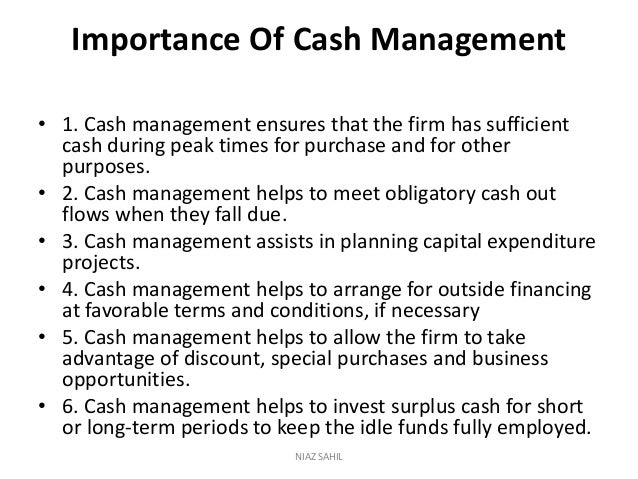 Importance Of Cash Management

• 1. Cash management ensures that the firm has sufficient cash during peak times for purchase and for other purposes.
• 2. Cash management helps to meet obligatory cash out flows when they fall due.
• 3. Cash management assists in planning capital expenditure projects.
• 4. Cash management helps to arrange for outside financing at favorable terms and conditions, if necessary
• 5. Cash management helps to allow the firm to take advantage of discount, special purchases and business opportunities.
• 6. Cash management helps to invest surplus cash for short or long-term periods to keep the idle funds fully employed.

NIAZ SAHIL